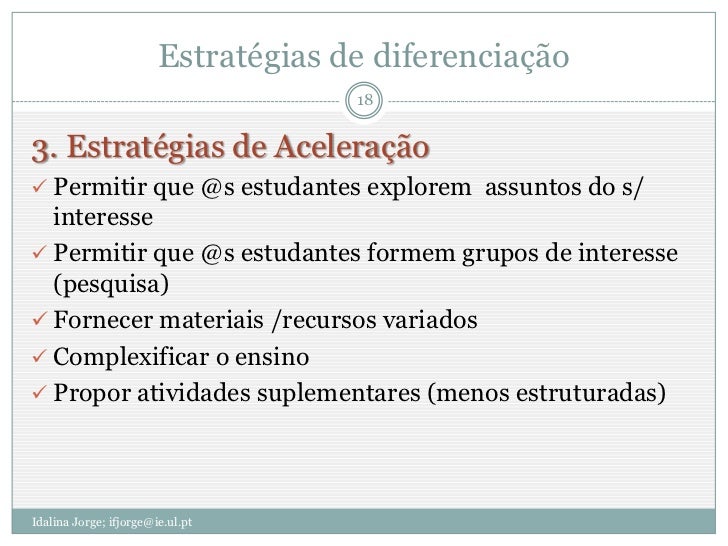 Estratégias de diferenciação

18

3. Estratégias de Aceleração

✓ Permitir que @s estudantes explorem assuntos do s/ interesse

✓ Permitir que @s estudantes formem grupos de interesse (pesquisa)

✓ Fornecer materiais /recursos variados

✓ Complexificar o ensino

✓ Propor atividades suplementares (menos estruturadas)

Idalina Jorge; ifjorge@ie.ul.pt